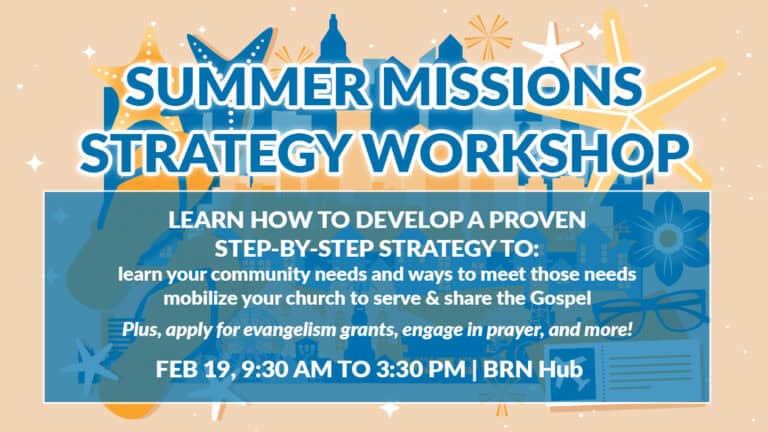 SUMMER MISSIONS STRATEGY WORKSHOP

LEARN HOW TO DEVELOP A PROVEN STEP-BY-STEP STRATEGY TO:
learn your community needs and ways to meet those needs
mobilize your church to serve & share the Gospel

Plus, apply for evangelism grants, engage in prayer, and more!

FEB 19, 9:30 AM TO 3:30 PM | BRN Hub